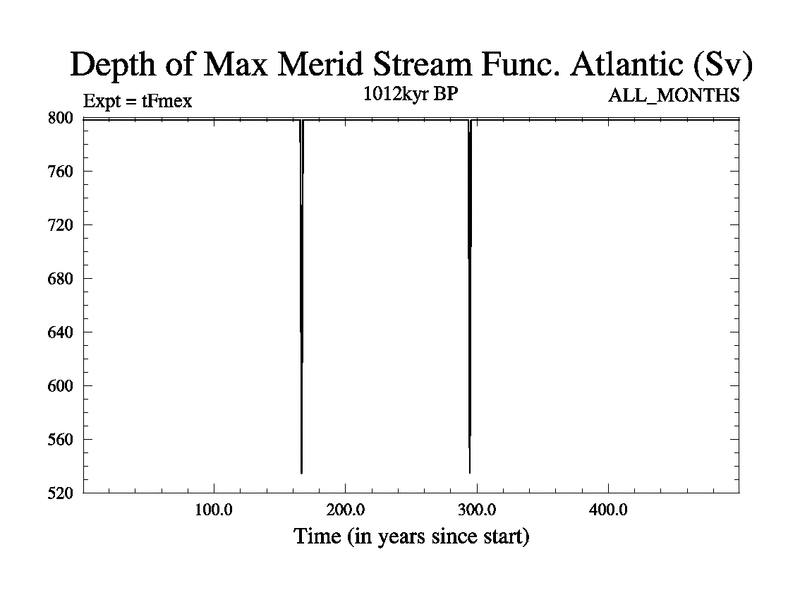 Depth of Max Merid Stream Func. Atlantic (Sv)

Expt = tFmex

1012kyr BP

ALL_MONTHS

800
760
720
680
640
600
560
520

100.0
200.0
300.0
400.0

Time (in years since start)